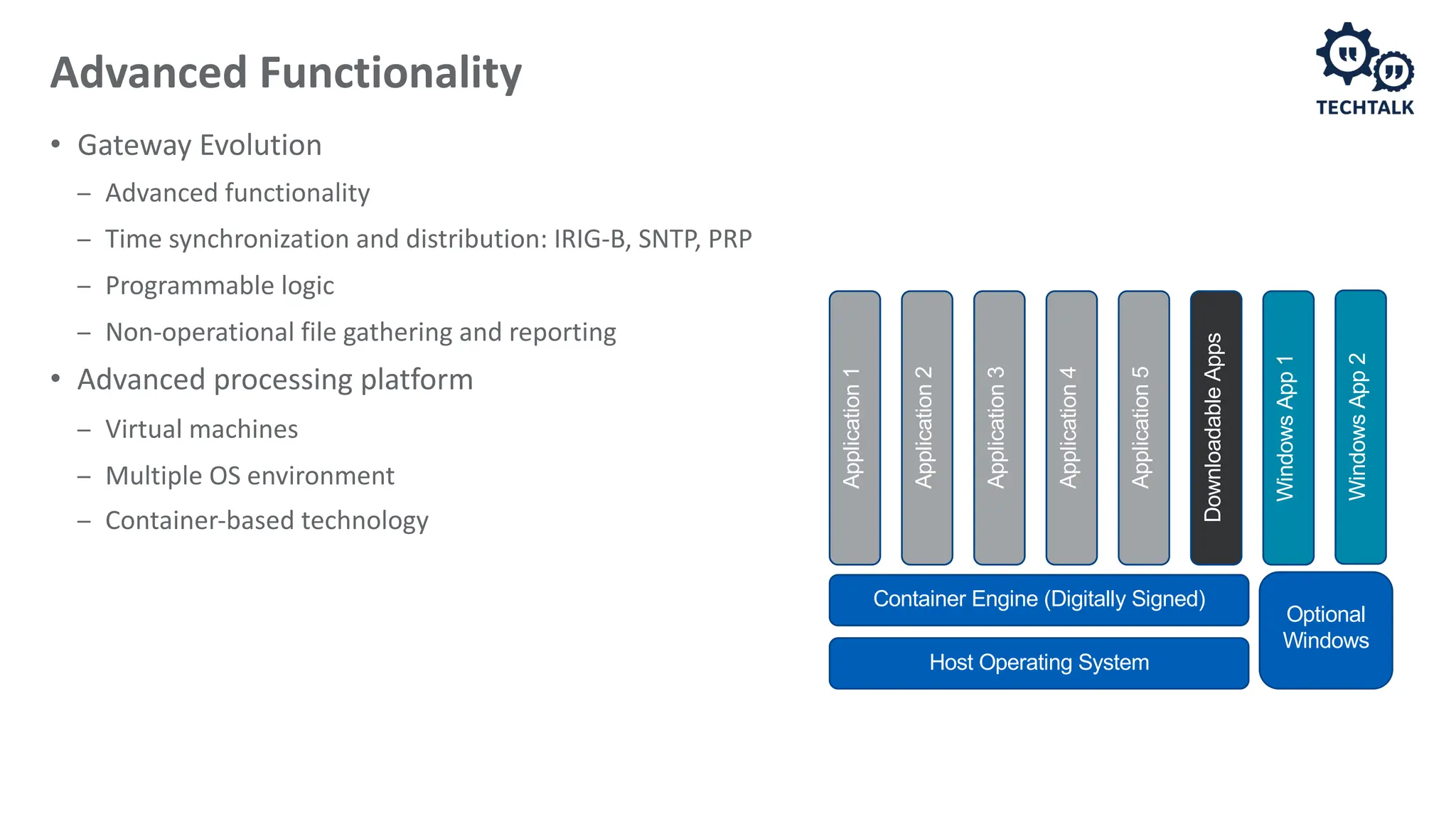 Advanced Functionality

TECHTALK

• Gateway Evolution
  – Advanced functionality
  – Time synchronization and distribution: IRIG-B, SNTP, PRP
  – Programmable logic
  – Non-operational file gathering and reporting
• Advanced processing platform
  – Virtual machines
  – Multiple OS environment
  – Container-based technology

Application 1
Application 2
Application 3
Application 4
Application 5
Downloadable Apps
Windows App 1
Windows App 2
Container Engine (Digitally Signed)
Host Operating System
Optional Windows